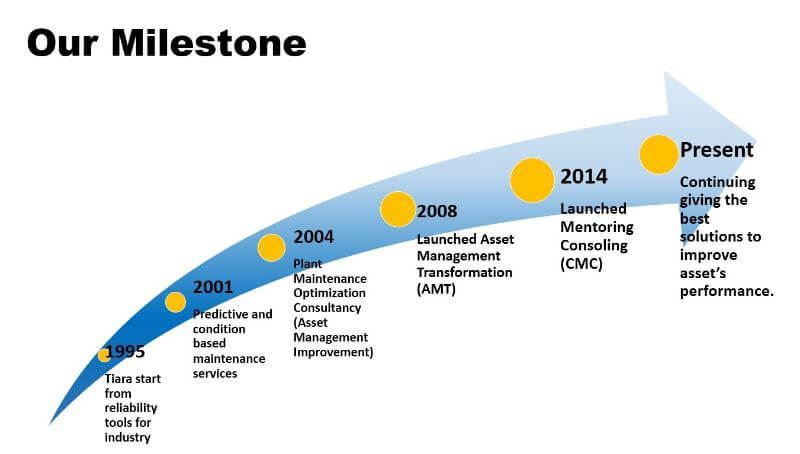 Our Milestone

1995
Tiara start from reliability tools for industry

2001
Predictive and condition based maintenance services

2004
Plant Maintenance Optimization Consultancy (Asset Management Improvement)

2008
Launched Asset Management Transformation (AMT)

2014
Launched Mentoring Consoling (CMC)

Present
Continuing giving the best solutions to improve asset's performance.